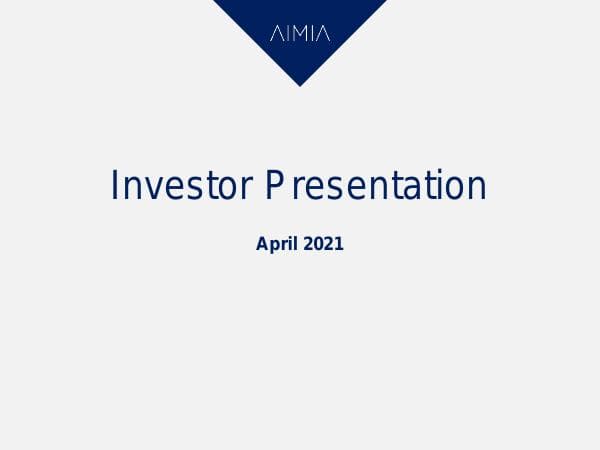 AIMIA

Investor Presentation

April 2021